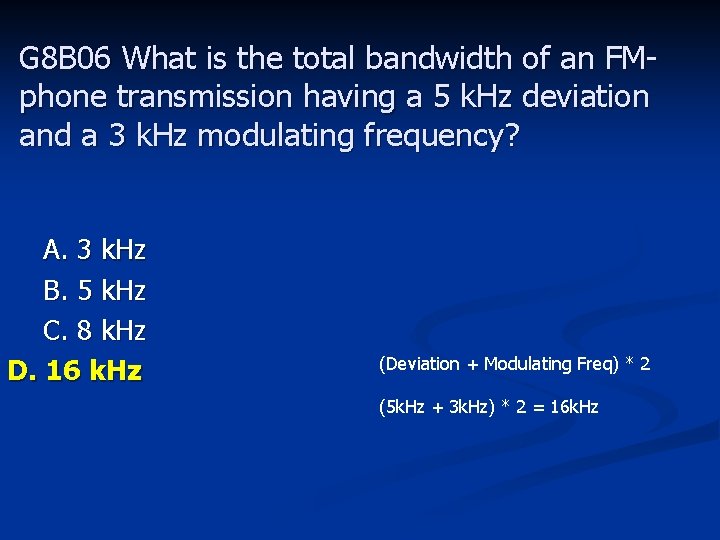 G8B06 What is the total bandwidth of an FM-phone transmission having a 5 kHz deviation and a 3 kHz modulating frequency?

A. 3 kHz
B. 5 kHz
C. 8 kHz
D. 16 kHz

(Deviation + Modulating Freq) * 2

(5kHz + 3kHz) * 2 = 16kHz